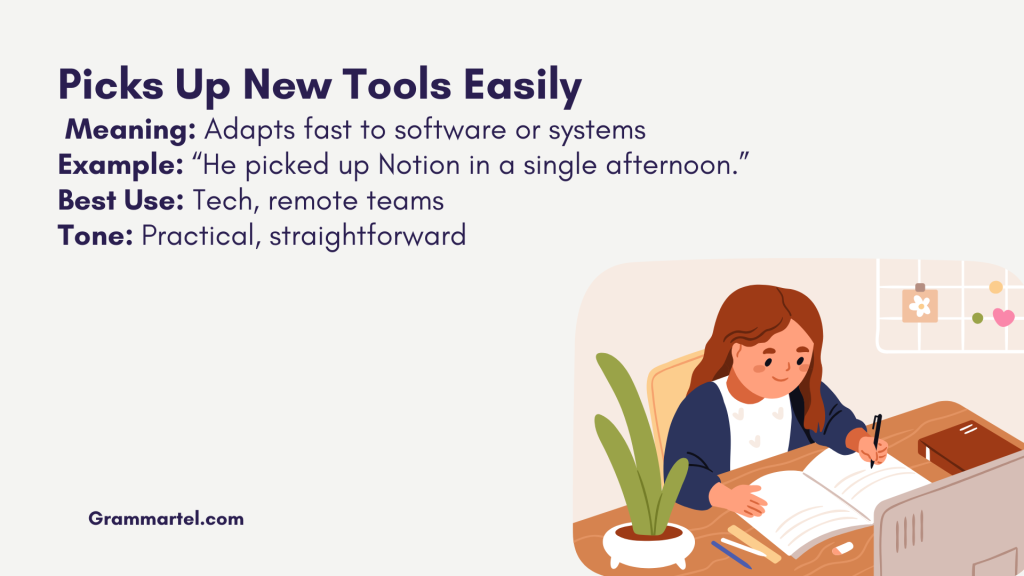 Picks Up New Tools Easily
Meaning: Adapts fast to software or systems
Example: “He picked up Notion in a single afternoon.”
Best Use: Tech, remote teams
Tone: Practical, straightforward

Grammartel.com